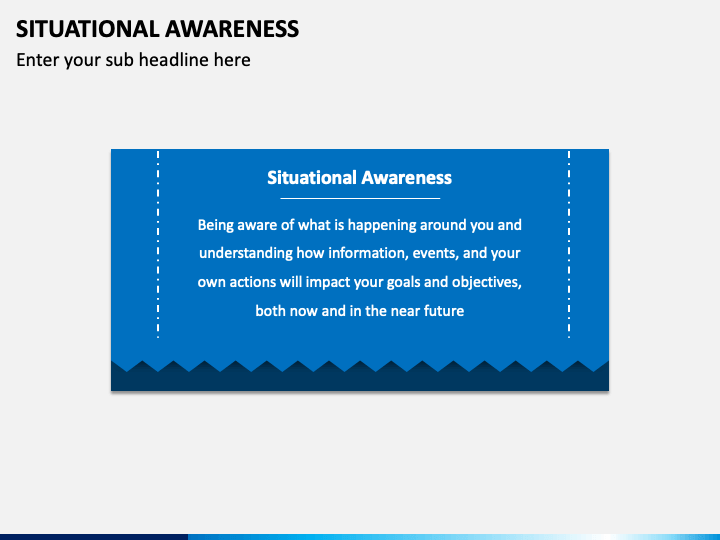 SITUATIONAL AWARENESS
Enter your sub headline here

Situational Awareness

Being aware of what is happening around you and understanding how information, events, and your own actions will impact your goals and objectives, both now and in the near future